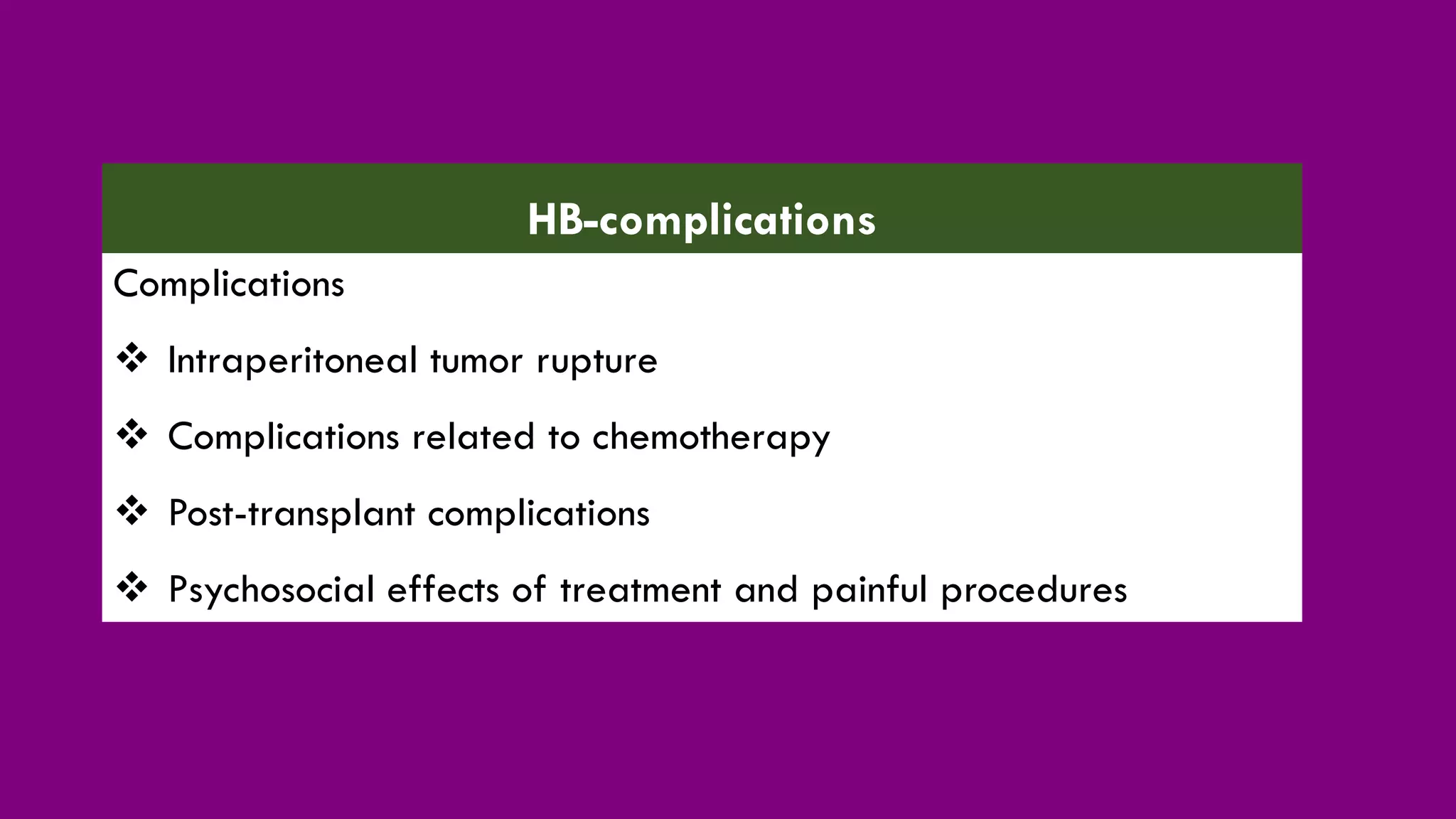 HB-complications

Complications

❖ Intraperitoneal tumor rupture

❖ Complications related to chemotherapy

❖ Post-transplant complications

❖ Psychosocial effects of treatment and painful procedures